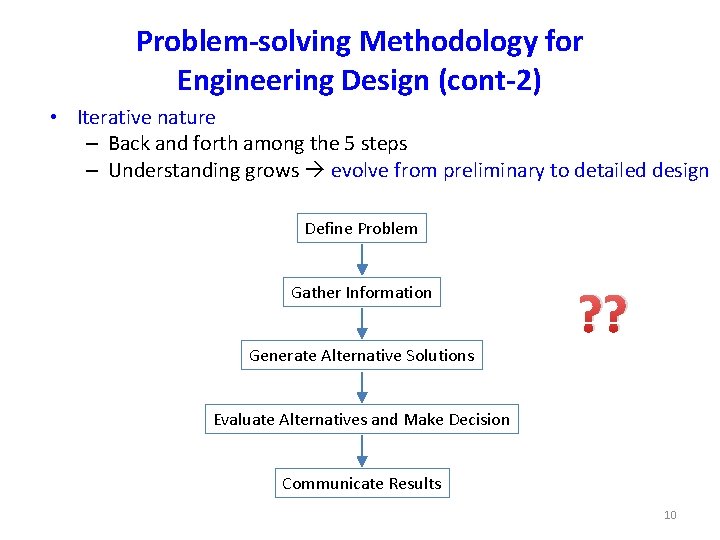 Problem-solving Methodology for Engineering Design (cont-2)

• Iterative nature
– Back and forth among the 5 steps
– Understanding grows → evolve from preliminary to detailed design

Define Problem

Gather Information

Generate Alternative Solutions

Evaluate Alternatives and Make Decision

Communicate Results

??

10